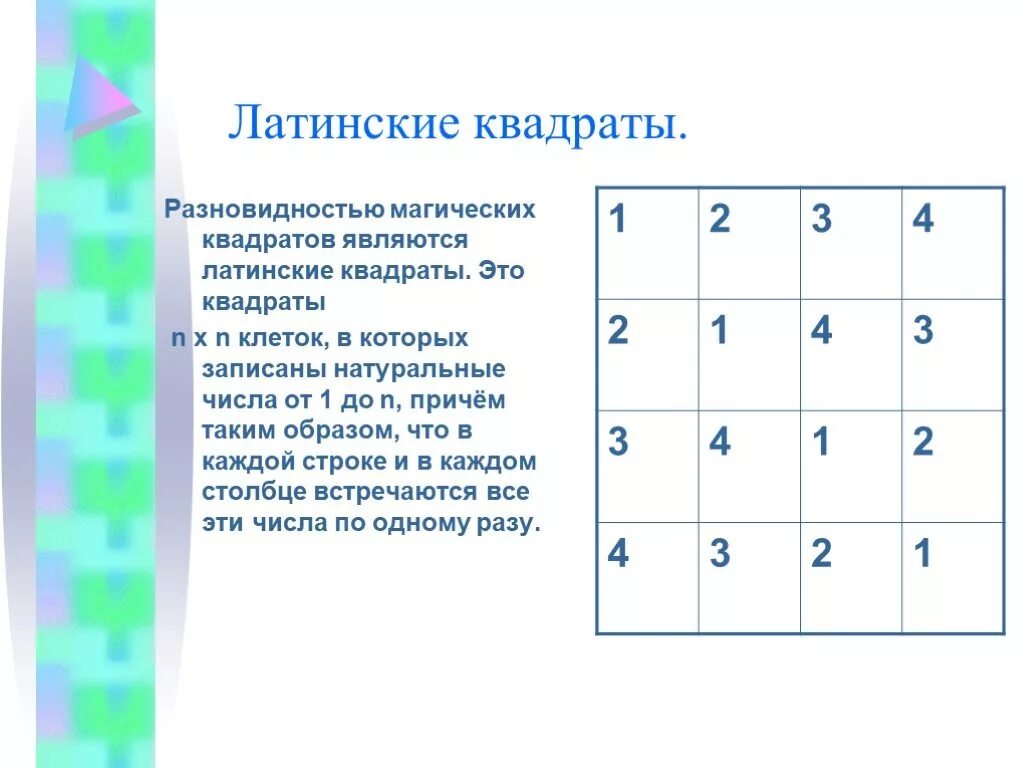 Латинские квадраты.

Разновидностью магических квадратов являются латинские квадраты. Это квадраты

n x n клеток, в которых записаны натуральные числа от 1 до n, причём таким образом, что в каждой строке и в каждом столбце встречаются все эти числа по одному разу.

| 1 | 2 | 3 | 4 |
|---|---|---|---|
| 2 | 1 | 4 | 3 |
| 3 | 4 | 1 | 2 |
| 4 | 3 | 2 | 1 |